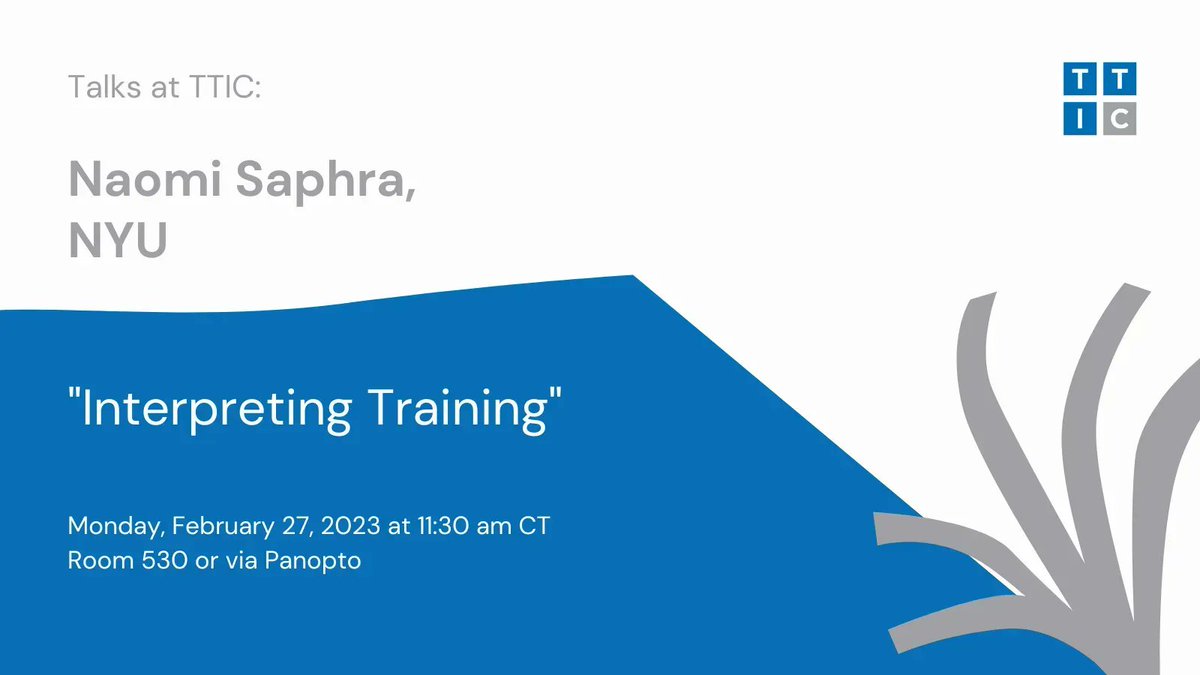 Talks at TTIC:

TTIC

Naomi Saphra, NYU

"Interpreting Training"

Monday, February 27, 2023 at 11:30 am CT
Room 530 or via Panopto